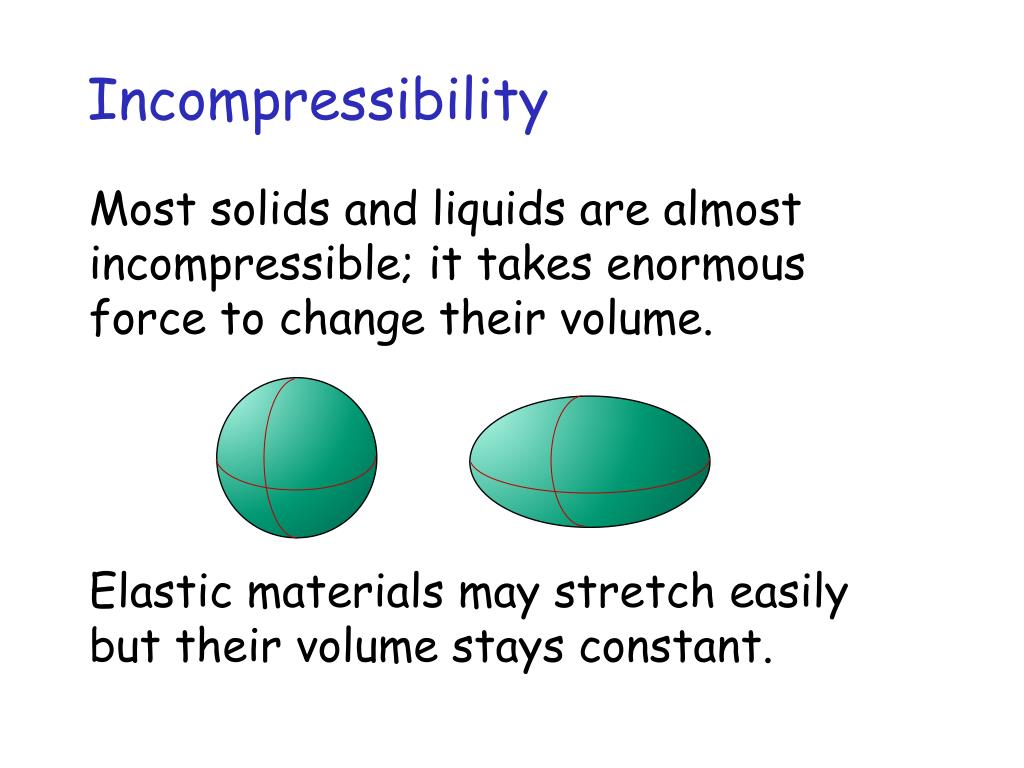 Incompressibility

Most solids and liquids are almost incompressible; it takes enormous force to change their volume.

Elastic materials may stretch easily but their volume stays constant.